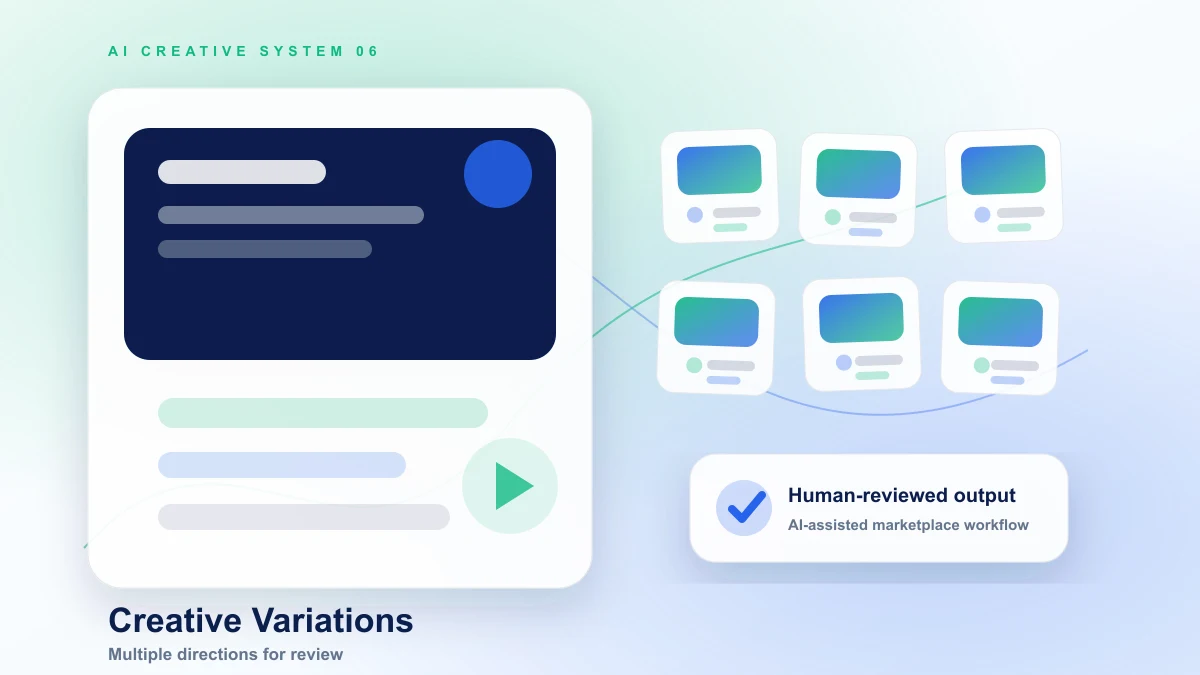 AI CREATIVE SYSTEM 06

Human-reviewed output
AI-assisted marketplace workflow

Creative Variations
Multiple directions for review